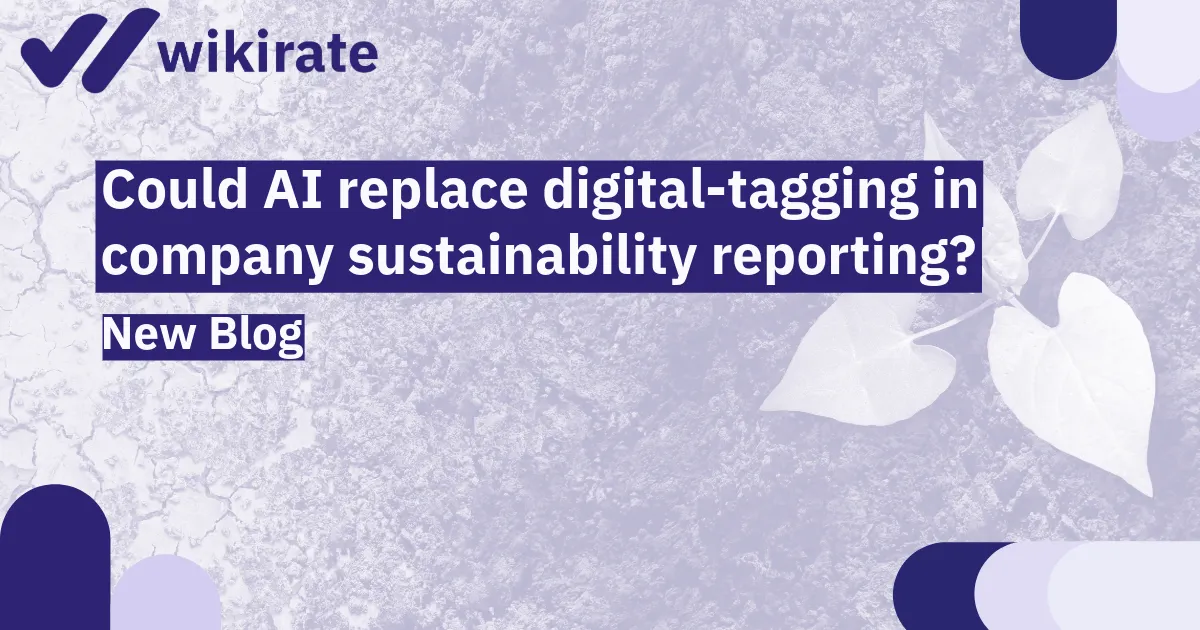 wikirate

Could AI replace digital-tagging in company sustainability reporting?

New Blog